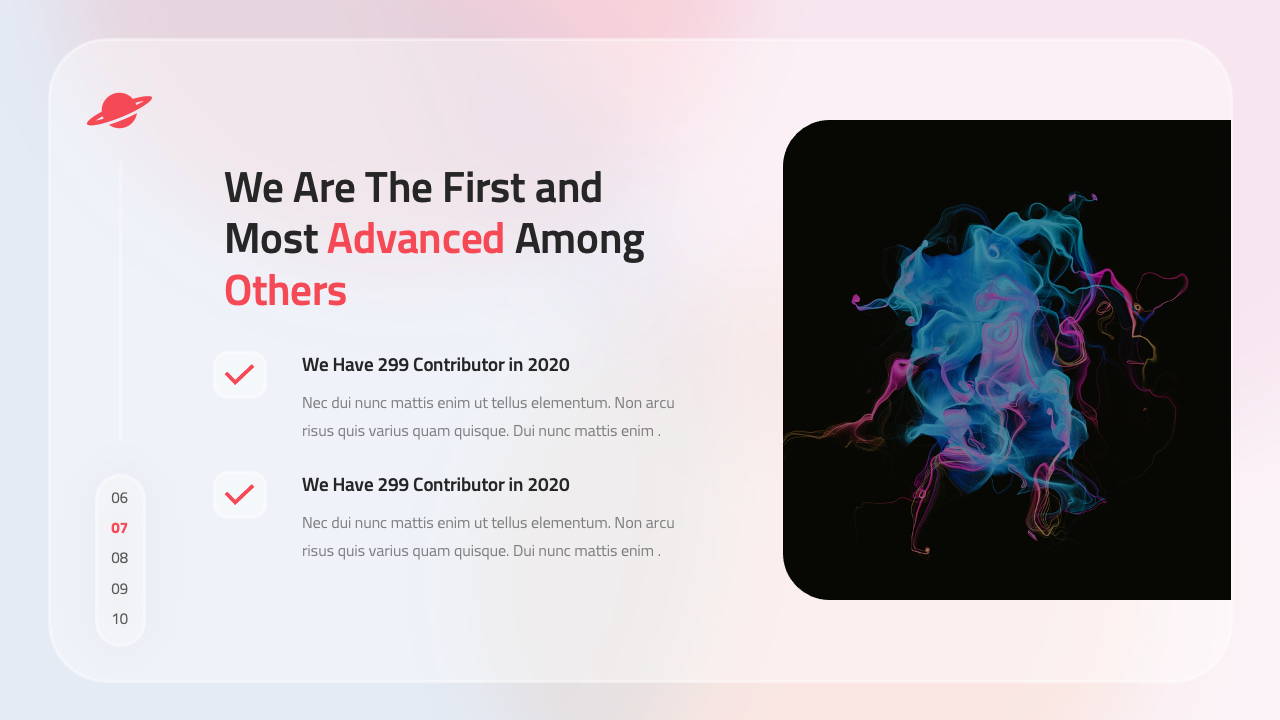 We Are The First and Most Advanced Among Others

We Have 299 Contributor in 2020

Nec dui nunc mattis enim ut tellus elementum. Non arcu risus quis varius quam quisque. Dui nunc mattis enim .

We Have 299 Contributor in 2020

Nec dui nunc mattis enim ut tellus elementum. Non arcu risus quis varius quam quisque. Dui nunc mattis enim .

06
07
08
09
10